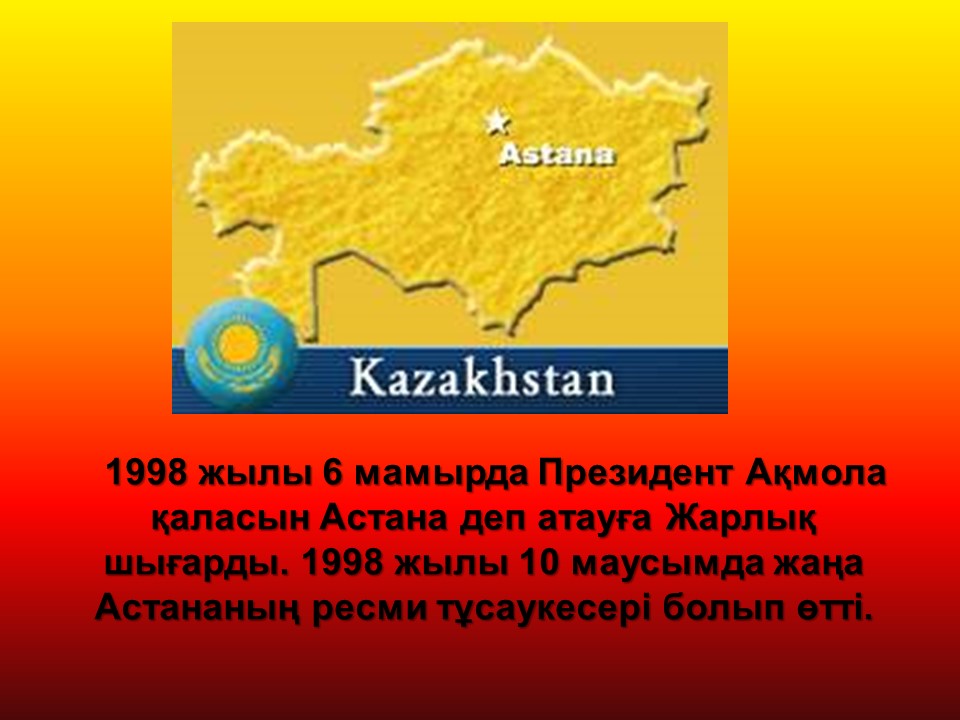 Astana

Kazakhstan

1998 жылы 6 мамырда Президент Ақмола қаласын Астана деп атауға Жарлық шығарды. 1998 жылы 10 маусымда жаңа Астананың ресми тұсаукесері болып өтті.